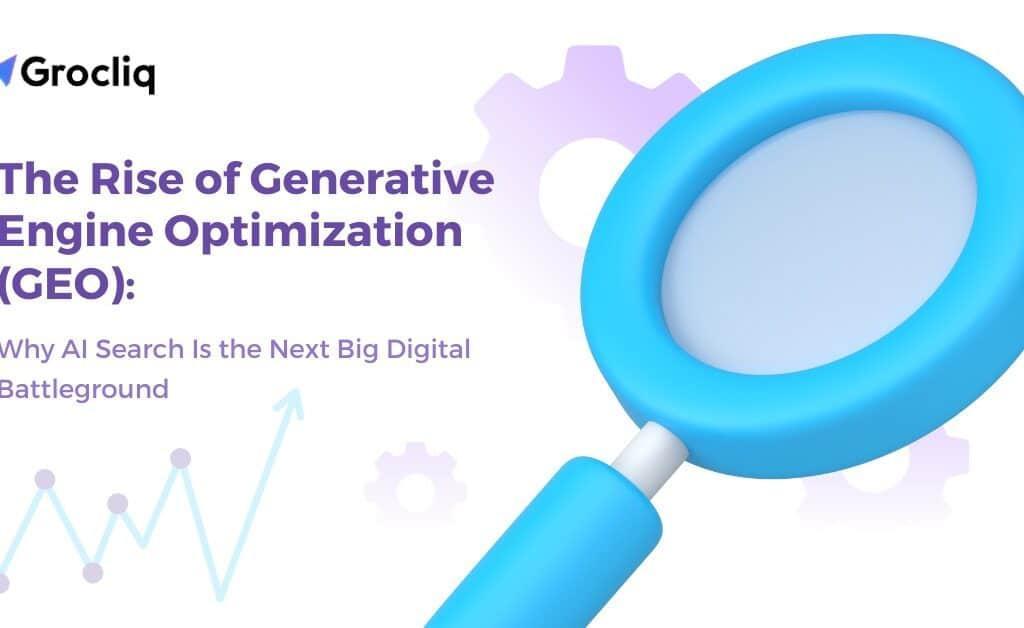 Grocliq

The Rise of Generative Engine Optimization (GEO):

Why AI Search Is the Next Big Digital Battleground